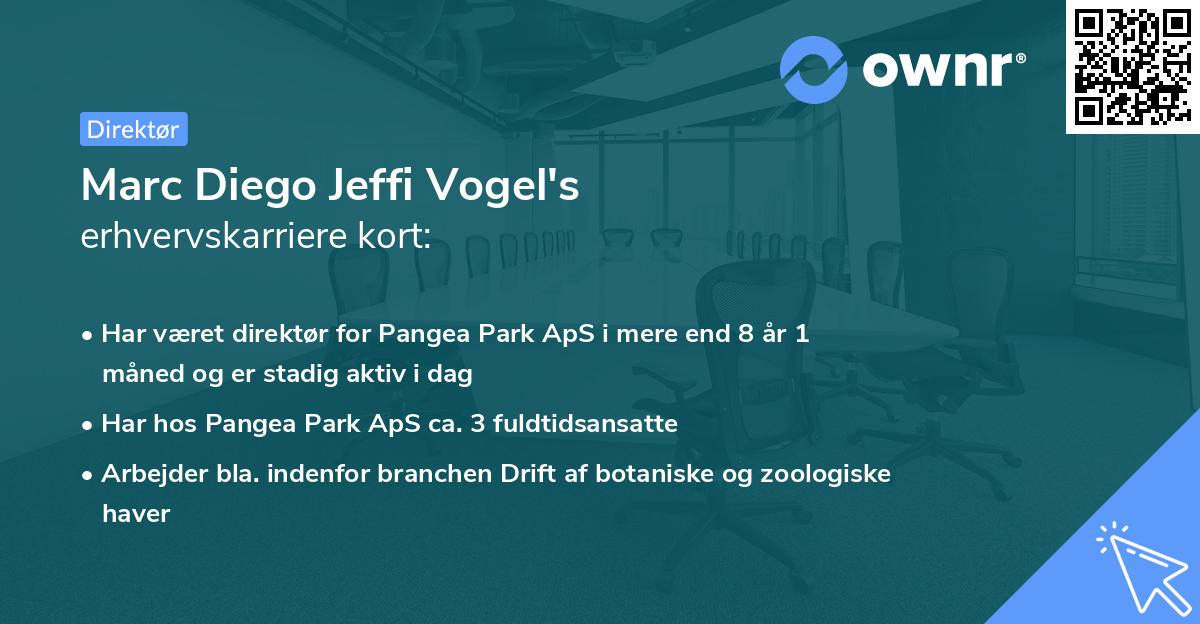 ownr®

Direktør

Marc Diego Jeffi Vogel's
erhvervskarriere kort:

• Har været direktør for Pangea Park ApS i mere end 8 år 1 måned og er stadig aktiv i dag
• Har hos Pangea Park ApS ca. 3 fuldtidsansatte
• Arbejder bla. indenfor branchen Drift af botaniske og zoologiske haver